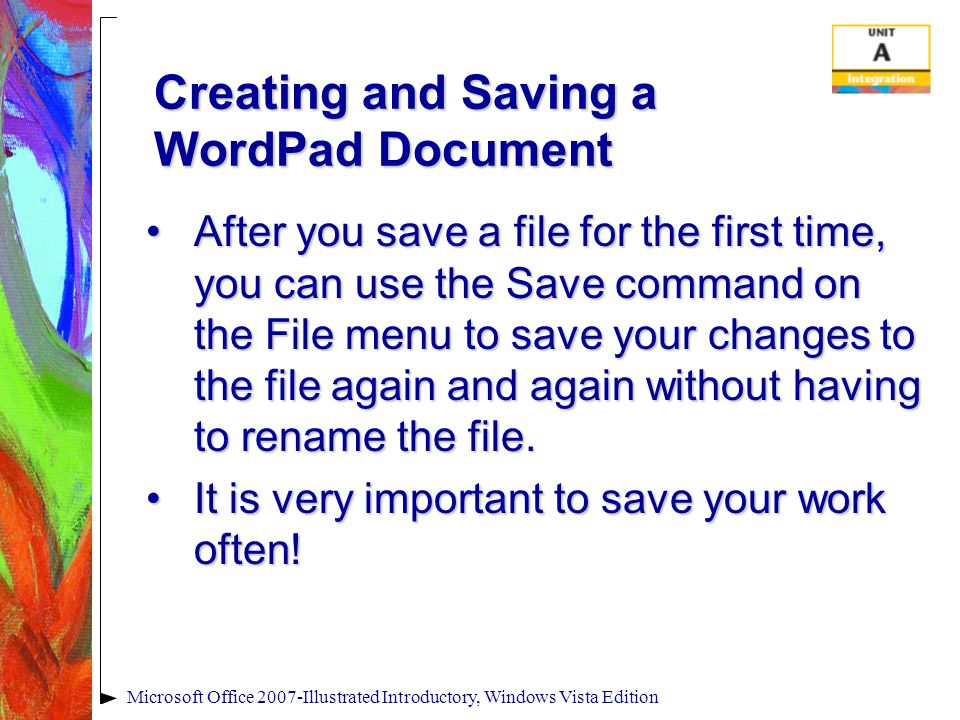 UNIT
A
Integration

Creating and Saving a WordPad Document

• After you save a file for the first time, you can use the Save command on the File menu to save your changes to the file again and again without having to rename the file.

• It is very important to save your work often!

Microsoft Office 2007-Illustrated Introductory, Windows Vista Edition